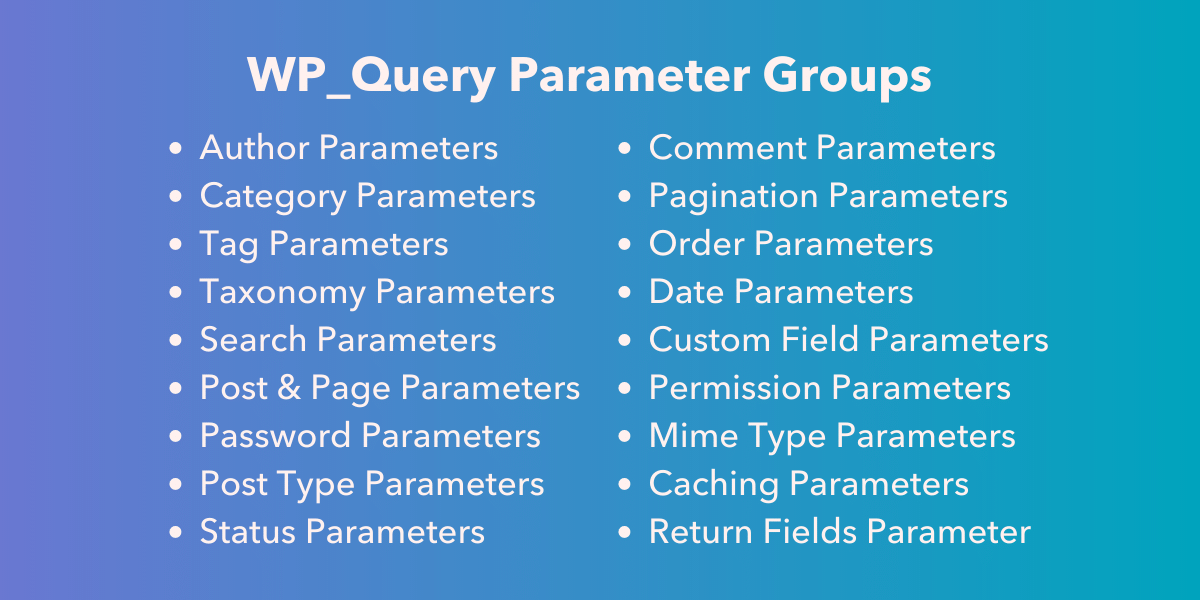 WP_Query Parameter Groups

- Author Parameters
- Category Parameters
- Tag Parameters
- Taxonomy Parameters
- Search Parameters
- Post & Page Parameters
- Password Parameters
- Post Type Parameters
- Status Parameters

- Comment Parameters
- Pagination Parameters
- Order Parameters
- Date Parameters
- Custom Field Parameters
- Permission Parameters
- Mime Type Parameters
- Caching Parameters
- Return Fields Parameter